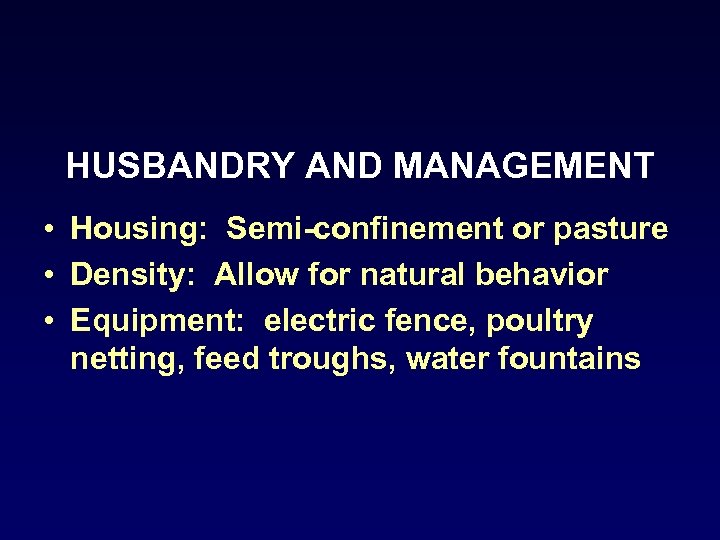 HUSBANDRY AND MANAGEMENT

• Housing: Semi-confinement or pasture
• Density: Allow for natural behavior
• Equipment: electric fence, poultry netting, feed troughs, water fountains